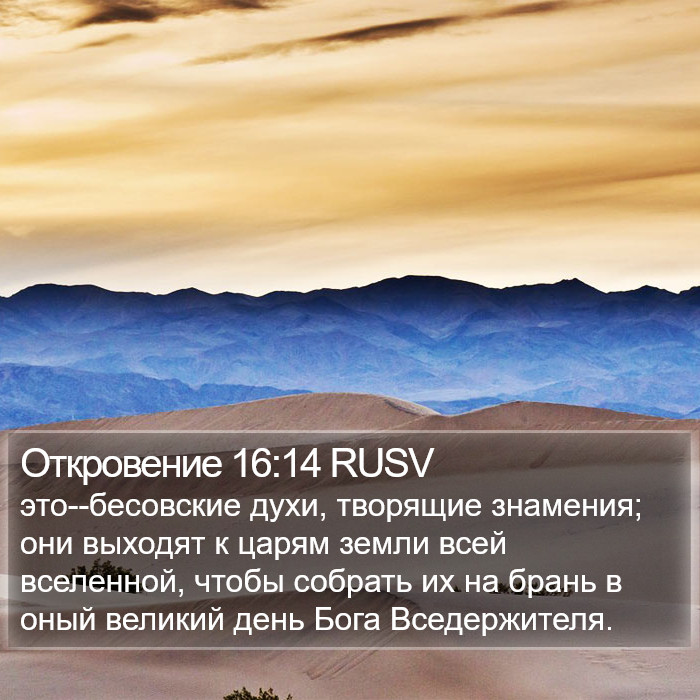 Откровение 16:14 RUSV

это--бесовские духи, творящие знамения; они выходят к царям земли всей вселенной, чтобы собрать их на брань в оный великий день Бога Вседержителя.